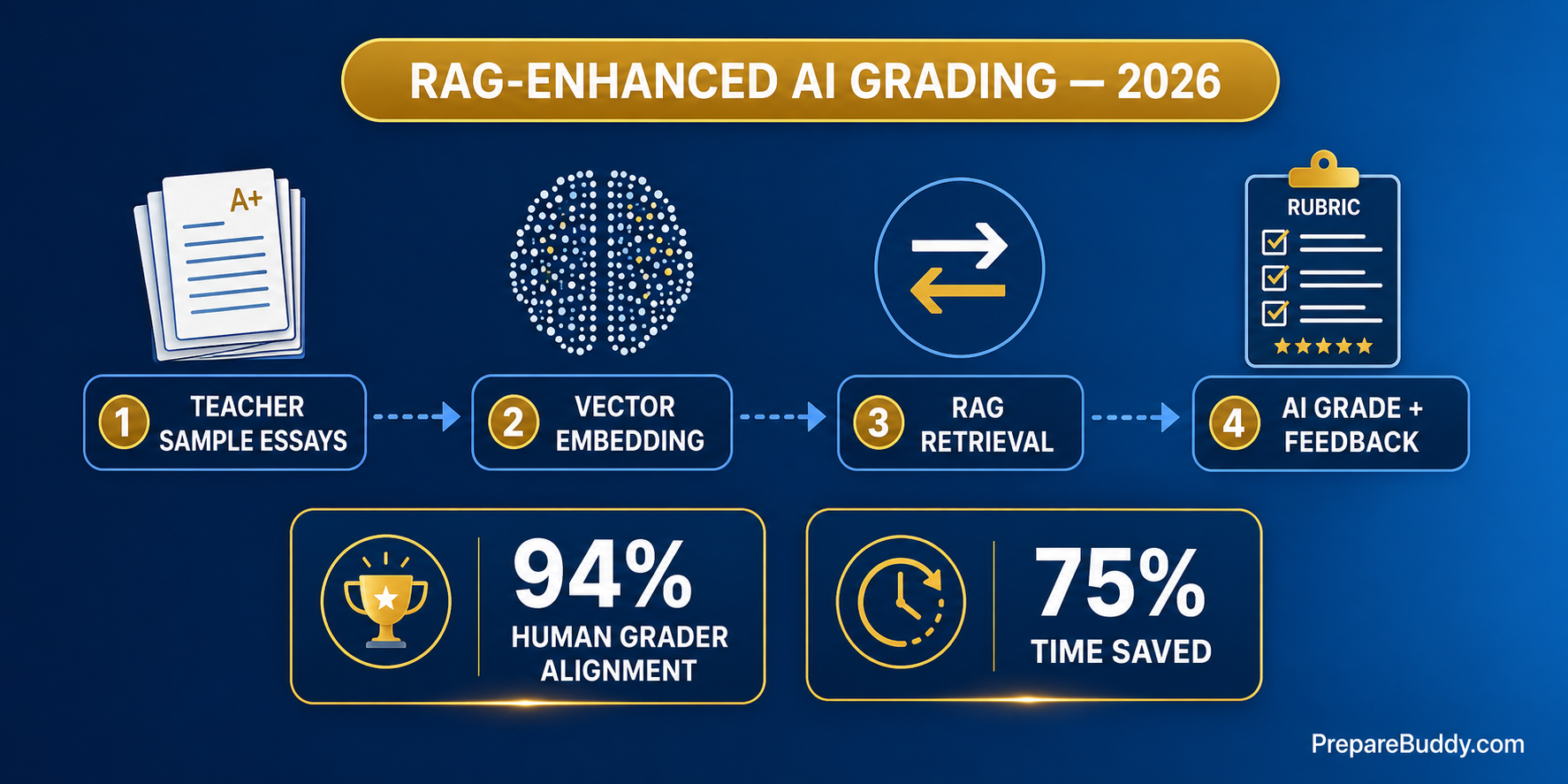 RAG-ENHANCED AI GRADING — 2026

A+

RUBRIC

1 TEACHER SAMPLE ESSAYS

2 VECTOR EMBEDDING

3 RAG RETRIEVAL

4 AI GRADE + FEEDBACK

94% HUMAN GRADER ALIGNMENT

75% TIME SAVED

PrepareBuddy.com